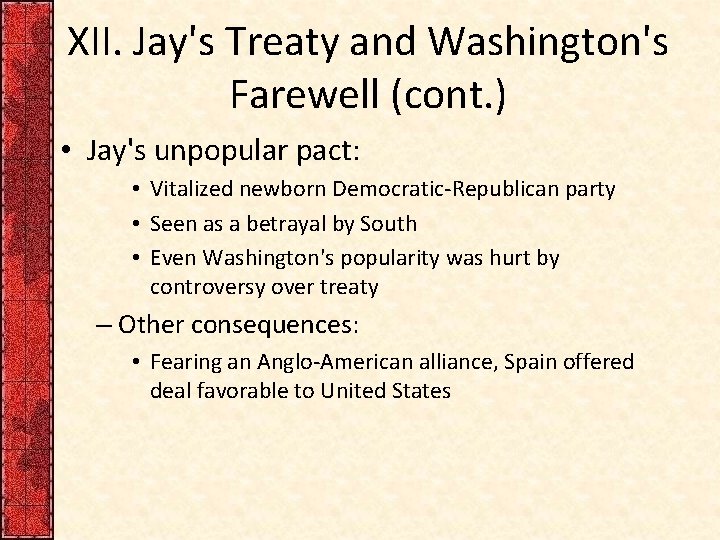 XII. Jay's Treaty and Washington's Farewell (cont.)

• Jay's unpopular pact:

• Vitalized newborn Democratic-Republican party

• Seen as a betrayal by South

• Even Washington's popularity was hurt by controversy over treaty

– Other consequences:

• Fearing an Anglo-American alliance, Spain offered deal favorable to United States